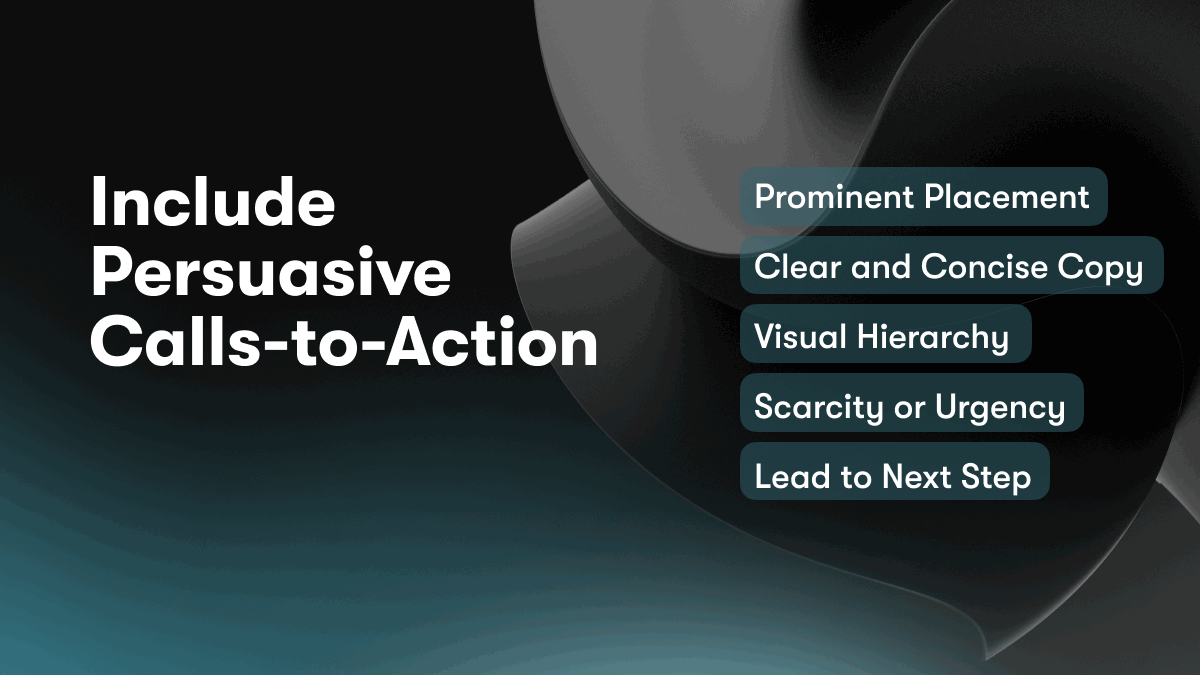 Include Persuasive Calls-to-Action

Prominent Placement

Clear and Concise Copy

Visual Hierarchy

Scarcity or Urgency

Lead to Next Step